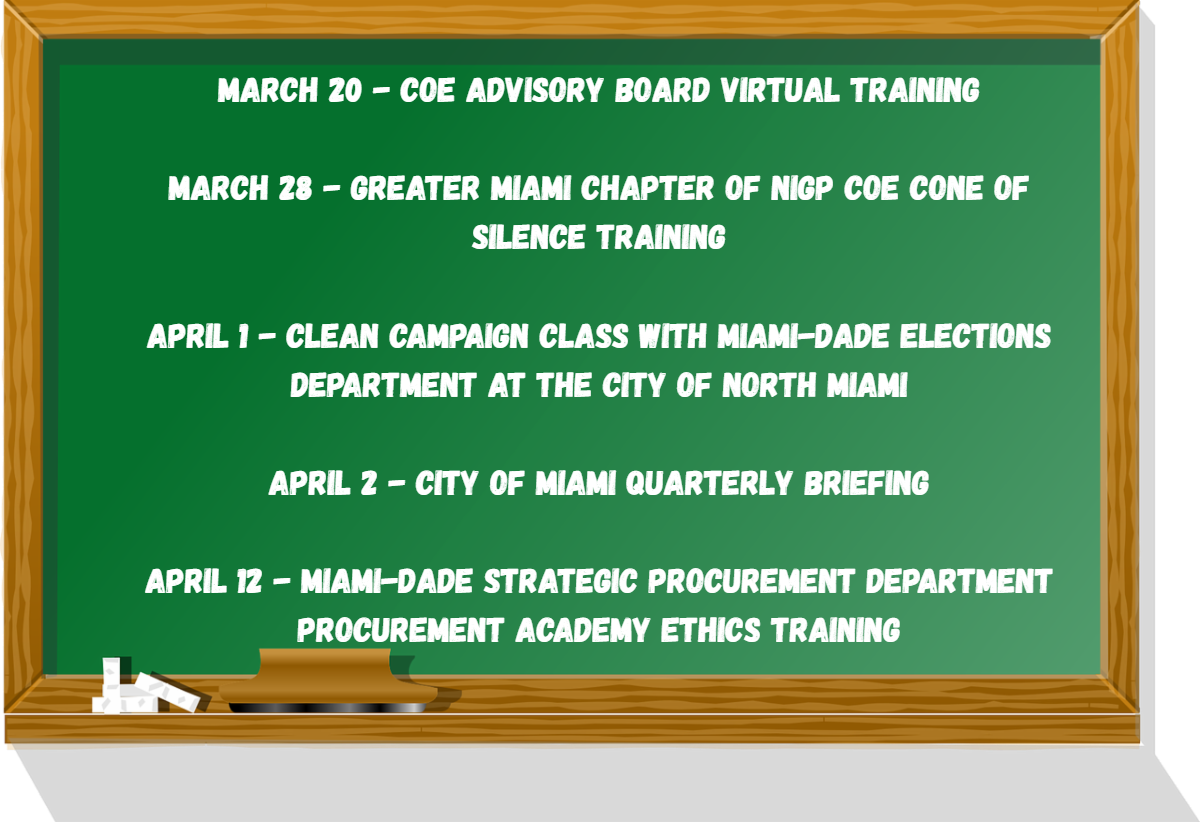 MARCH 20 - COE ADVISORY BOARD VIRTUAL TRAINING

MARCH 28 - GREATER MIAMI CHAPTER OF NIGP COE CONE OF SILENCE TRAINING

APRIL 1 - CLEAN CAMPAIGN CLASS WITH MIAMI-DADE ELECTIONS DEPARTMENT AT THE CITY OF NORTH MIAMI

APRIL 2 - CITY OF MIAMI QUARTERLY BRIEFING

APRIL 12 - MIAMI-DADE STRATEGIC PROCUREMENT DEPARTMENT PROCUREMENT ACADEMY ETHICS TRAINING